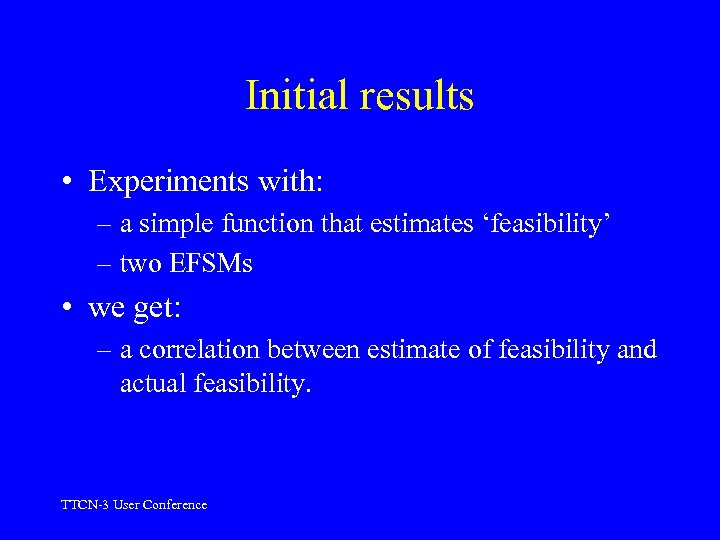 Initial results

• Experiments with:
– a simple function that estimates ‘feasibility’
– two EFSMs

• we get:
– a correlation between estimate of feasibility and actual feasibility.

TTCN-3 User Conference